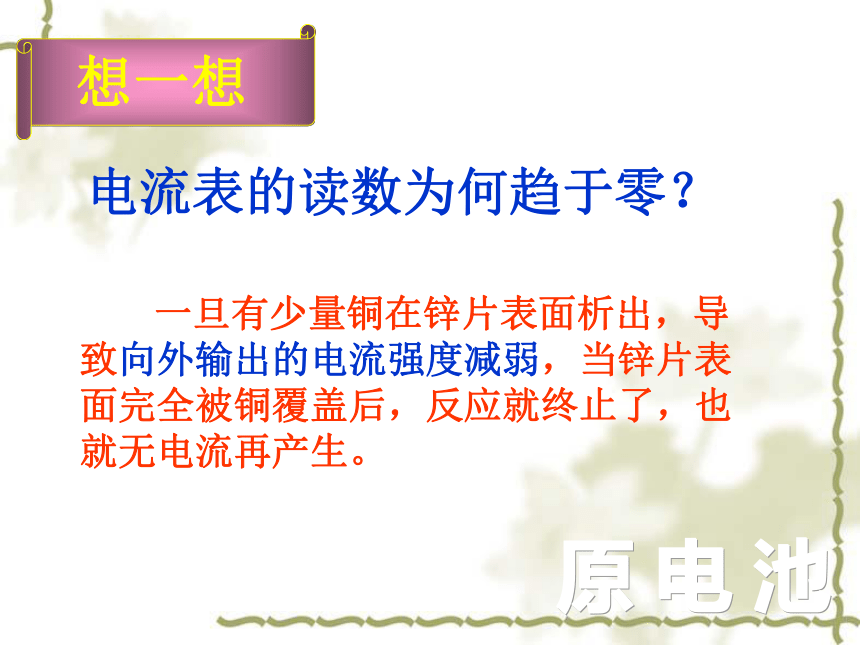 想一想

电流表的读数为何趋于零？

一旦有少量铜在锌片表面析出，导致向外输出的电流强度减弱，当锌片表面完全被铜覆盖后，反应就终止了，也就无电流再产生。

原电池